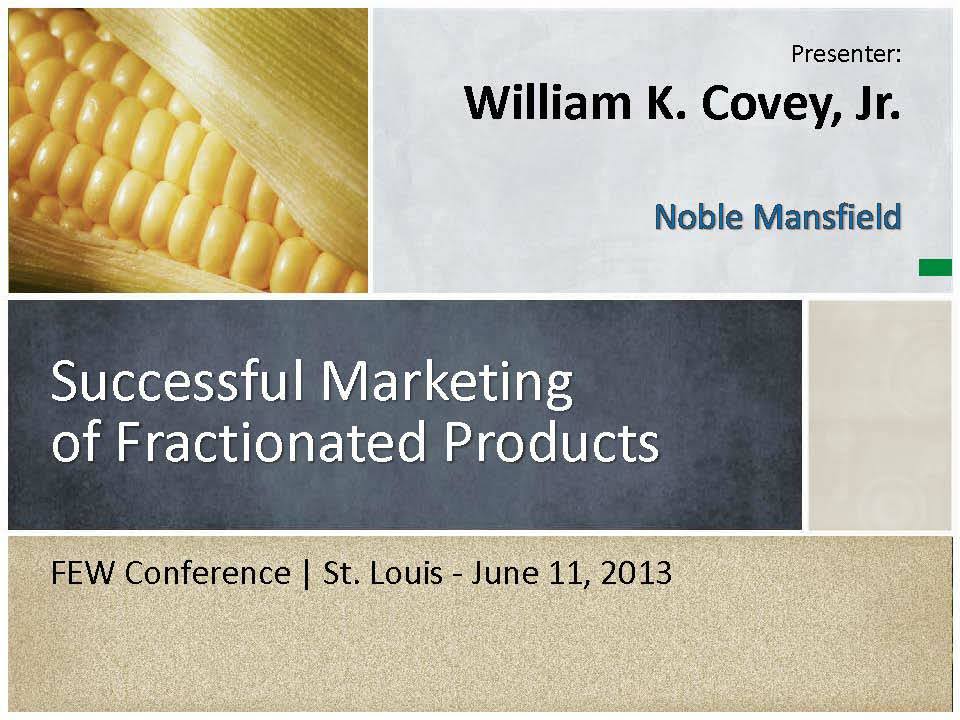 Presenter:
William K. Covey, Jr.

Noble Mansfield

Successful Marketing of Fractionated Products

FEW Conference | St. Louis - June 11, 2013